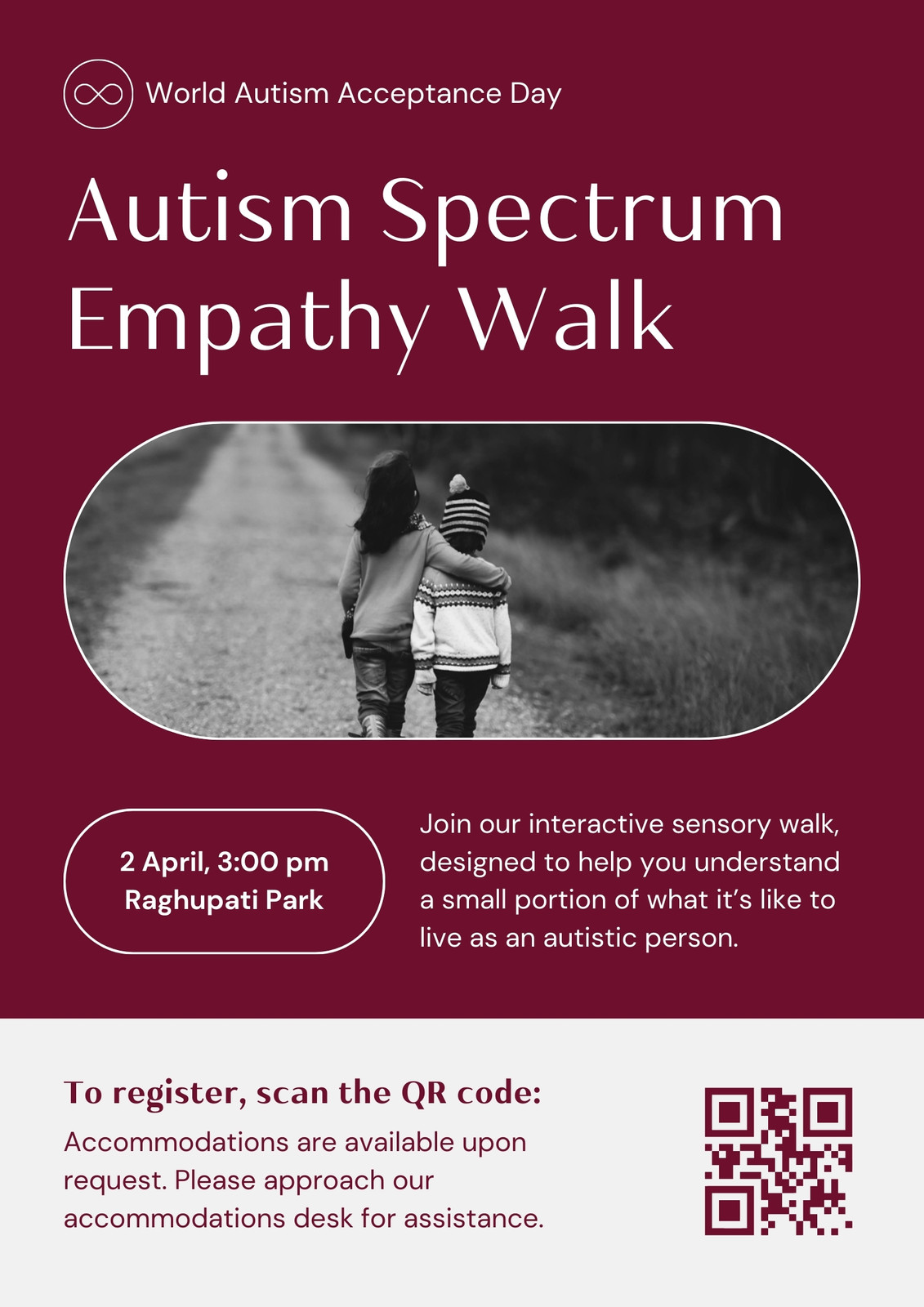 World Autism Acceptance Day

Autism Spectrum Empathy Walk

2 April, 3:00 pm
Raghupati Park

Join our interactive sensory walk, designed to help you understand a small portion of what it's like to live as an autistic person.

To register, scan the QR code:

Accommodations are available upon request. Please approach our accommodations desk for assistance.